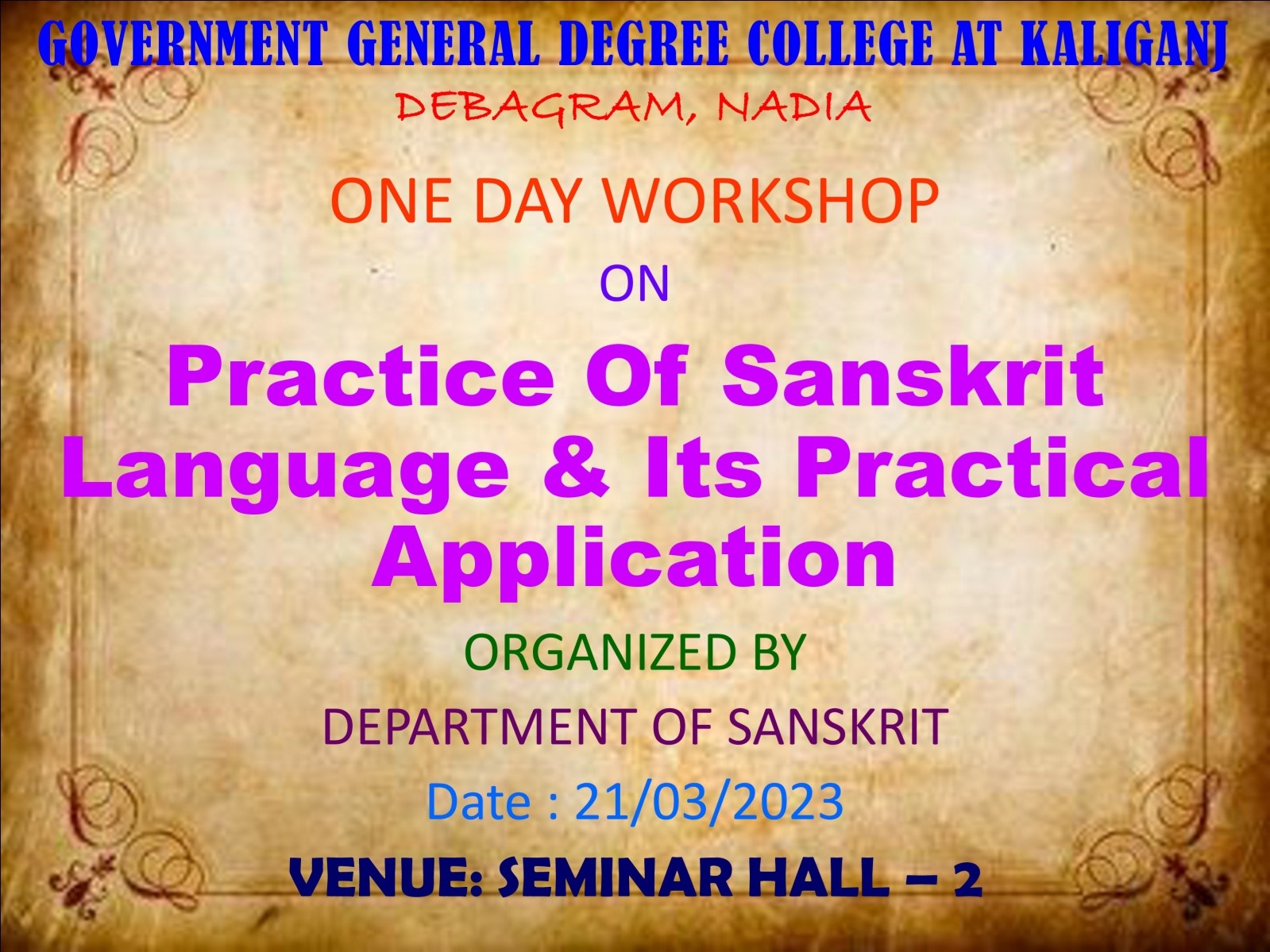 GOVERNMENT GENERAL DEGREE COLLEGE AT KALIGANJ
DEBAGRAM, NADIA

ONE DAY WORKSHOP

ON

Practice Of Sanskrit Language & Its Practical Application

ORGANIZED BY

DEPARTMENT OF SANSKRIT

Date : 21/03/2023

VENUE: SEMINAR HALL – 2